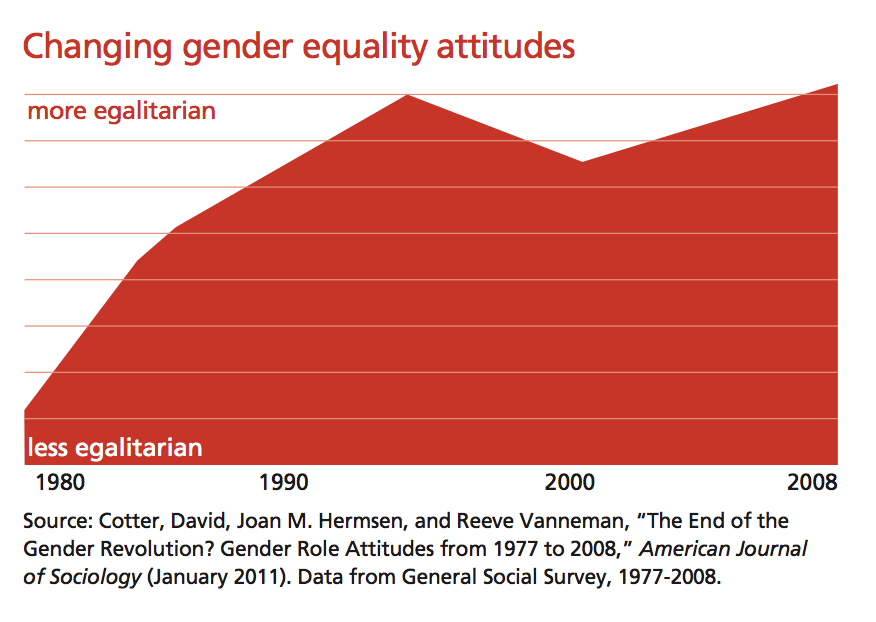 Changing gender equality attitudes

more egalitarian

less egalitarian

1980 1990 2000 2008

Source: Cotter, David, Joan M. Hermsen, and Reeve Vanneman, "The End of the Gender Revolution? Gender Role Attitudes from 1977 to 2008," American Journal of Sociology (January 2011). Data from General Social Survey, 1977-2008.